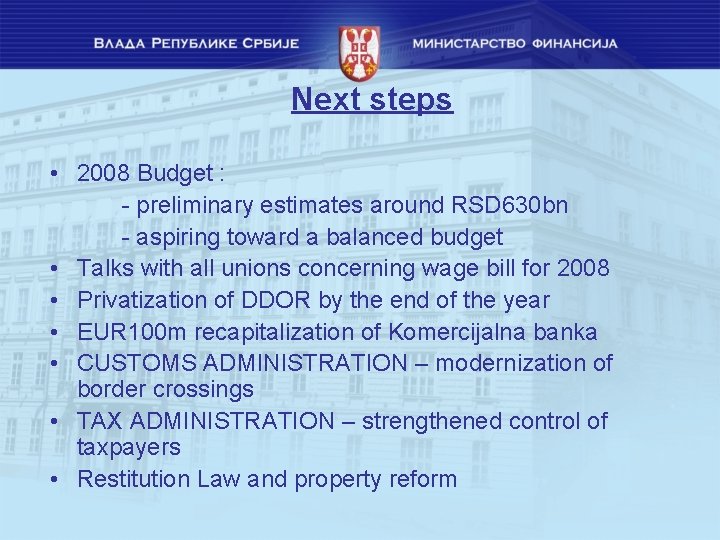 ВЛАДА РЕПУБЛИКЕ СРБИЈЕ

МИНИСТАРСТВО ФИНАНСИЈА

Next steps

• 2008 Budget :
- preliminary estimates around RSD630bn
- aspiring toward a balanced budget
• Talks with all unions concerning wage bill for 2008
• Privatization of DDOR by the end of the year
• EUR100m recapitalization of Komercijalna banka
• CUSTOMS ADMINISTRATION – modernization of border crossings
• TAX ADMINISTRATION – strengthened control of taxpayers
• Restitution Law and property reform